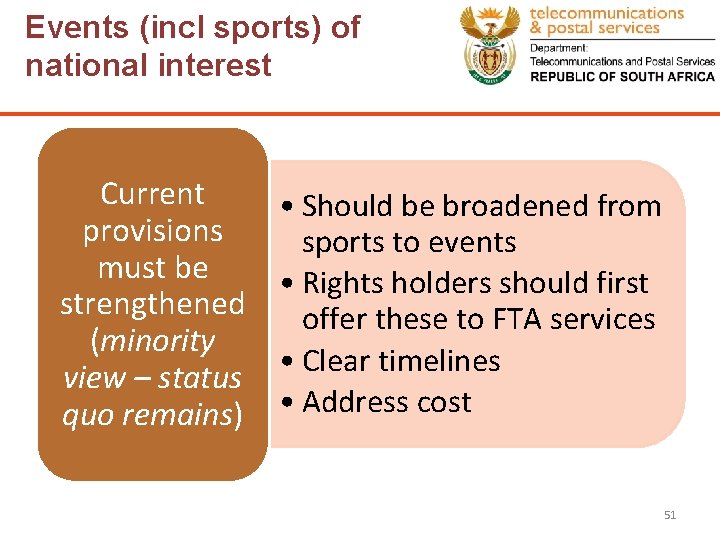 Events (incl sports) of national interest

telecommunications & postal services
Department:
Telecommunications and Postal Services
REPUBLIC OF SOUTH AFRICA

Current provisions must be strengthened (minority view – status quo remains)

• Should be broadened from sports to events
• Rights holders should first offer these to FTA services
• Clear timelines
• Address cost

51